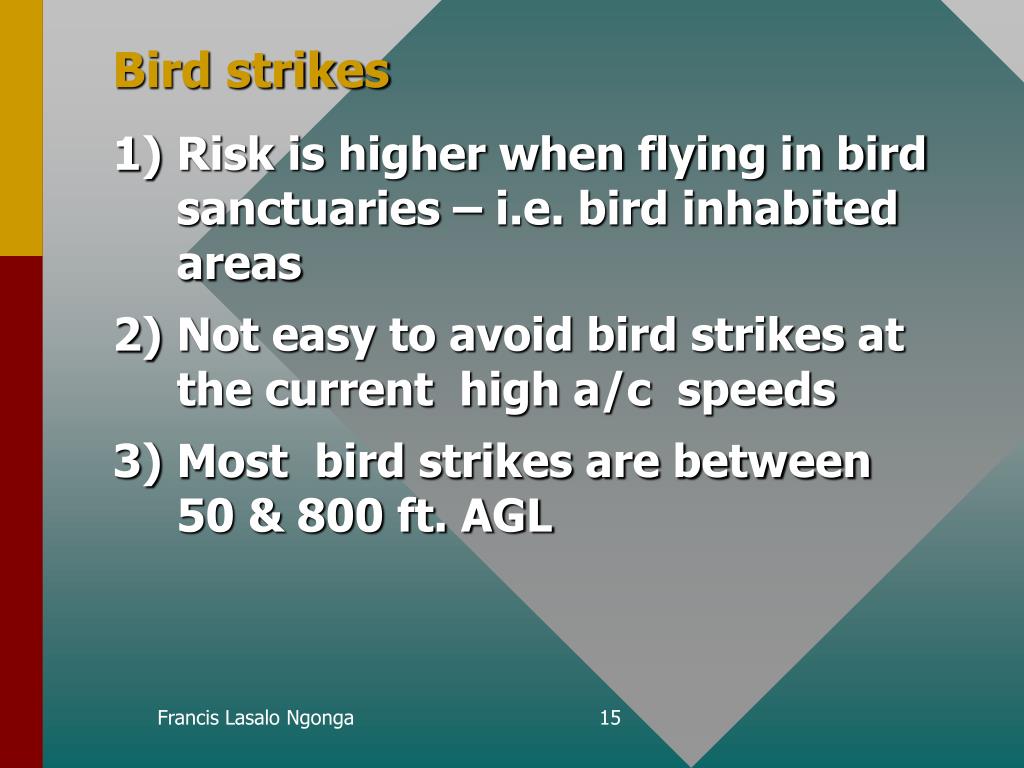 Bird strikes

1) Risk is higher when flying in bird sanctuaries – i.e. bird inhabited areas

2) Not easy to avoid bird strikes at the current high a/c speeds

3) Most bird strikes are between 50 & 800 ft. AGL

Francis Lasalo Ngonga

15